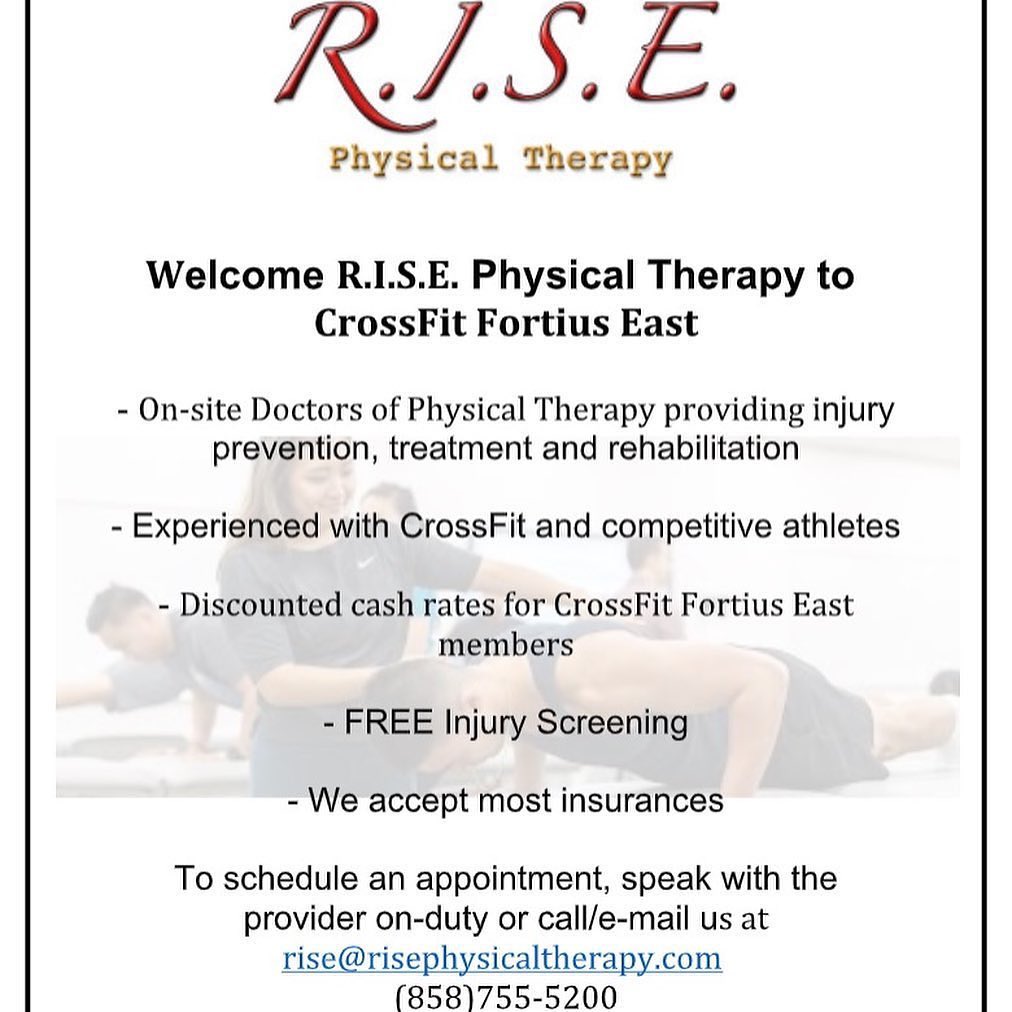 R.I.S.E.
Physical Therapy

Welcome R.I.S.E. Physical Therapy to CrossFit Fortius East

- On-site Doctors of Physical Therapy providing injury prevention, treatment and rehabilitation

- Experienced with CrossFit and competitive athletes

- Discounted cash rates for CrossFit Fortius East members

- FREE Injury Screening

- We accept most insurances

To schedule an appointment, speak with the provider on-duty or call/e-mail us at rise@risephysicaltherapy.com (858)755-5200